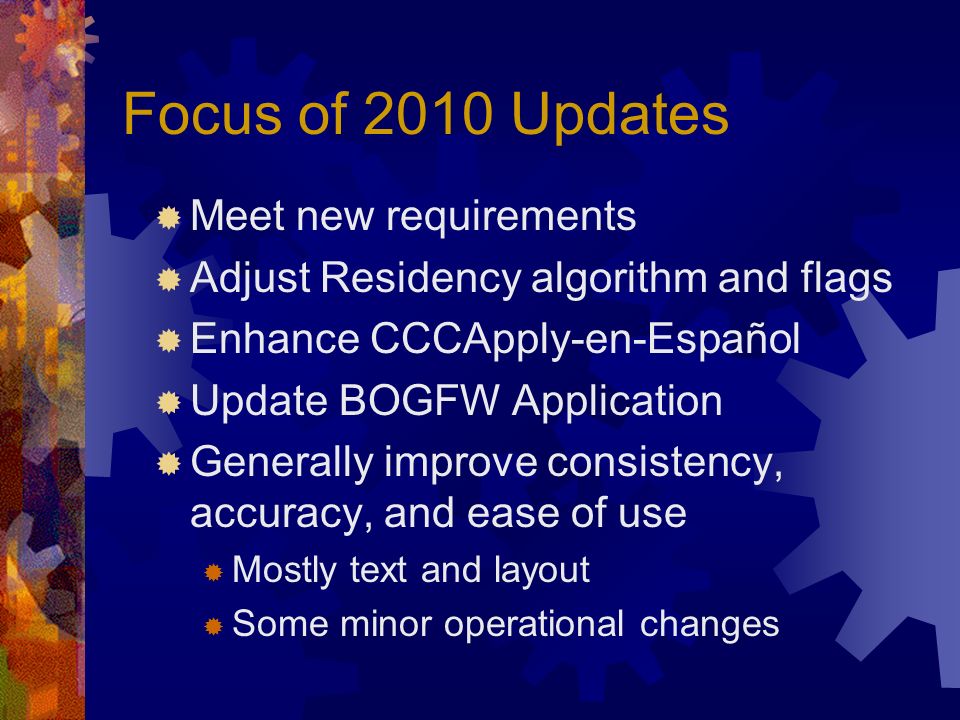 Focus of 2010 Updates

Meet new requirements
Adjust Residency algorithm and flags
Enhance CCCApply-en-Español
Update BOGFW Application
Generally improve consistency, accuracy, and ease of use
Mostly text and layout
Some minor operational changes